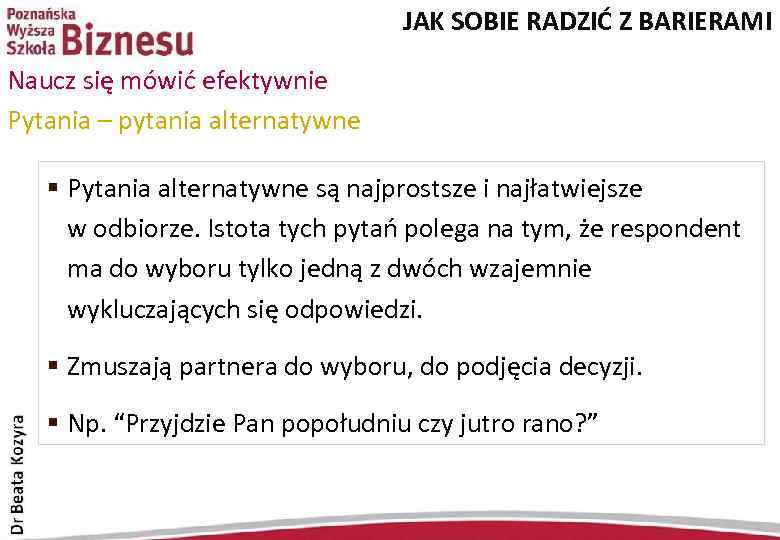 Poznańska Wyższa Szkoła Biznesu

JAK SOBIE RADZIĆ Z BARIERAMI

Naucz się mówić efektywnie

Pytania – pytania alternatywne

▪ Pytania alternatywne są najprostsze i najłatwiejsze w odbiorze. Istota tych pytań polega na tym, że respondent ma do wyboru tylko jedną z dwóch wzajemnie wykluczających się odpowiedzi.

▪ Zmuszają partnera do wyboru, do podjęcia decyzji.

▪ Np. “Przyjdzie Pan popołudniu czy jutro rano?”

Dr Beata Kozyra